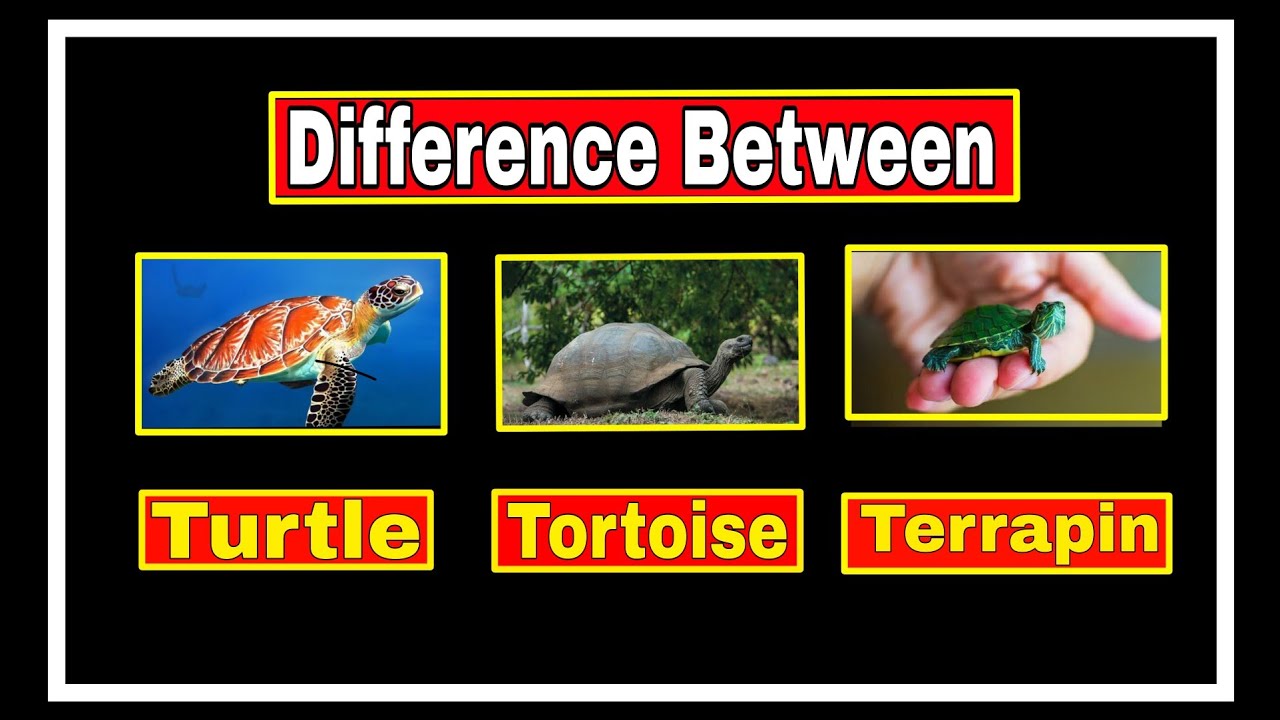 Difference Between

Turtle

Tortoise

Terrapin